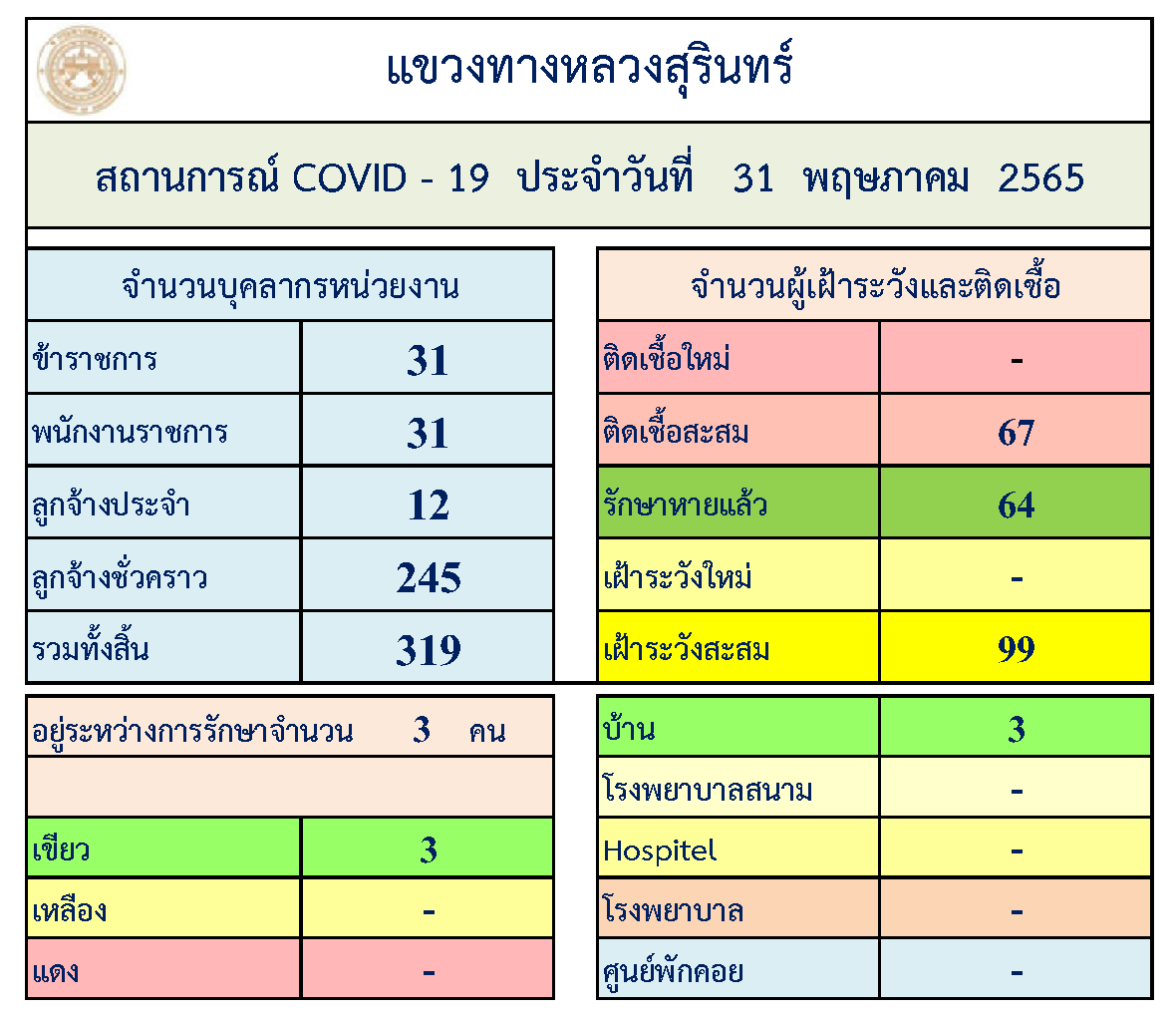 แขวงทางหลวงสุรินทร์

สถานการณ์ COVID - 19 ประจำวันที่ 31 พฤษภาคม 2565

| จำนวนบุคลากรหน่วยงาน | |
|---|---|
| ข้าราชการ | 31 |
| พนักงานราชการ | 31 |
| ลูกจ้างประจำ | 12 |
| ลูกจ้างชั่วคราว | 245 |
| รวมทั้งสิ้น | 319 |

| จำนวนผู้เฝ้าระวังและติดเชื้อ | |
|---|---|
| ติดเชื้อใหม่ | - |
| ติดเชื้อสะสม | 67 |
| รักษาหายแล้ว | 64 |
| เฝ้าระวังใหม่ | - |
| เฝ้าระวังสะสม | 99 |

อยู่ระหว่างการรักษาจำนวน 3 คน

| เขียว | 3 |
|---|---|
| เหลือง | - |
| แดง | - |

| บ้าน | 3 |
|---|---|
| โรงพยาบาลสนาม | - |
| Hospitel | - |
| โรงพยาบาล | - |
| ศูนย์พักคอย | - |